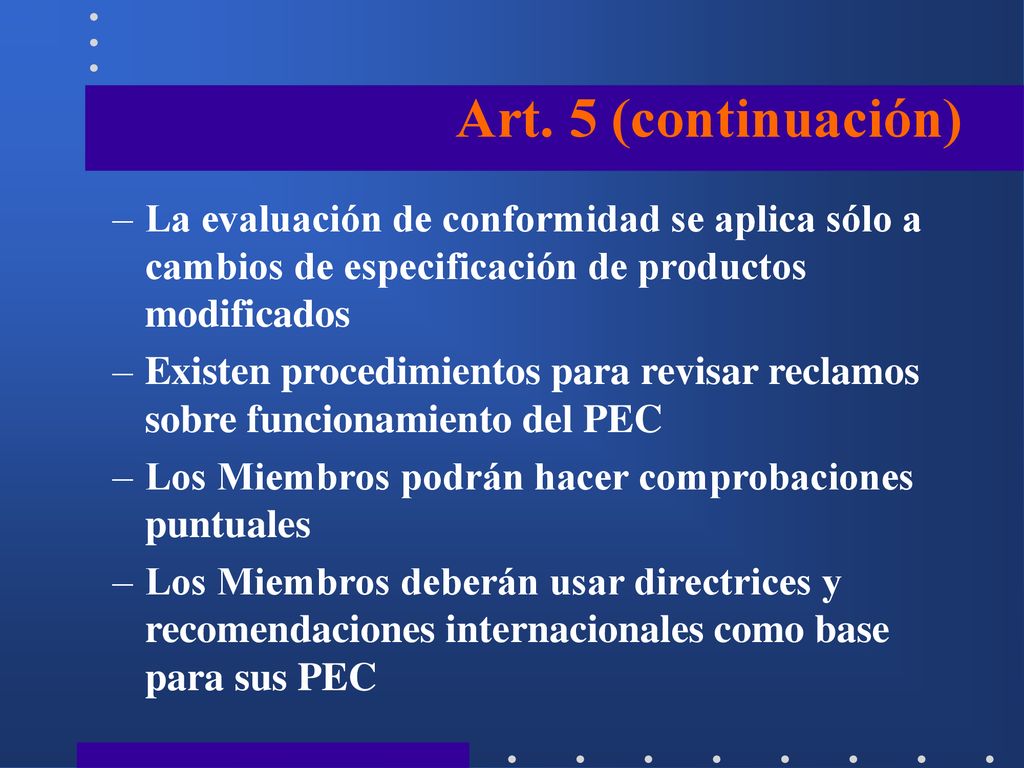 Art. 5 (continuación)

– La evaluación de conformidad se aplica sólo a cambios de especificación de productos modificados

– Existen procedimientos para revisar reclamos sobre funcionamiento del PEC

– Los Miembros podrán hacer comprobaciones puntuales

– Los Miembros deberán usar directrices y recomendaciones internacionales como base para sus PEC